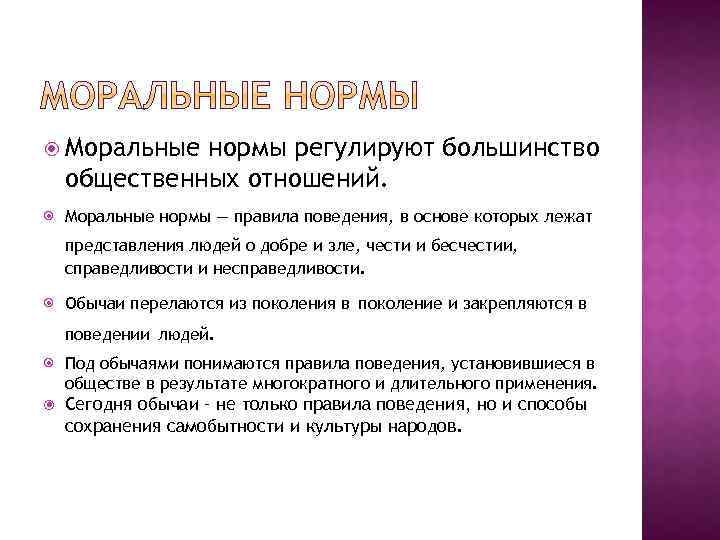 МОРАЛЬНЫЕ НОРМЫ

Моральные нормы регулируют большинство общественных отношений.

Моральные нормы — правила поведения, в основе которых лежат представления людей о добре и зле, чести и бесчестии, справедливости и несправедливости.

Обычаи перелаются из поколения в поколение и закрепляются в поведении людей.

Под обычаями понимаются правила поведения, установившиеся в обществе в результате многократного и длительного применения.

Сегодня обычаи - не только правила поведения, но и способы сохранения самобытности и культуры народов.